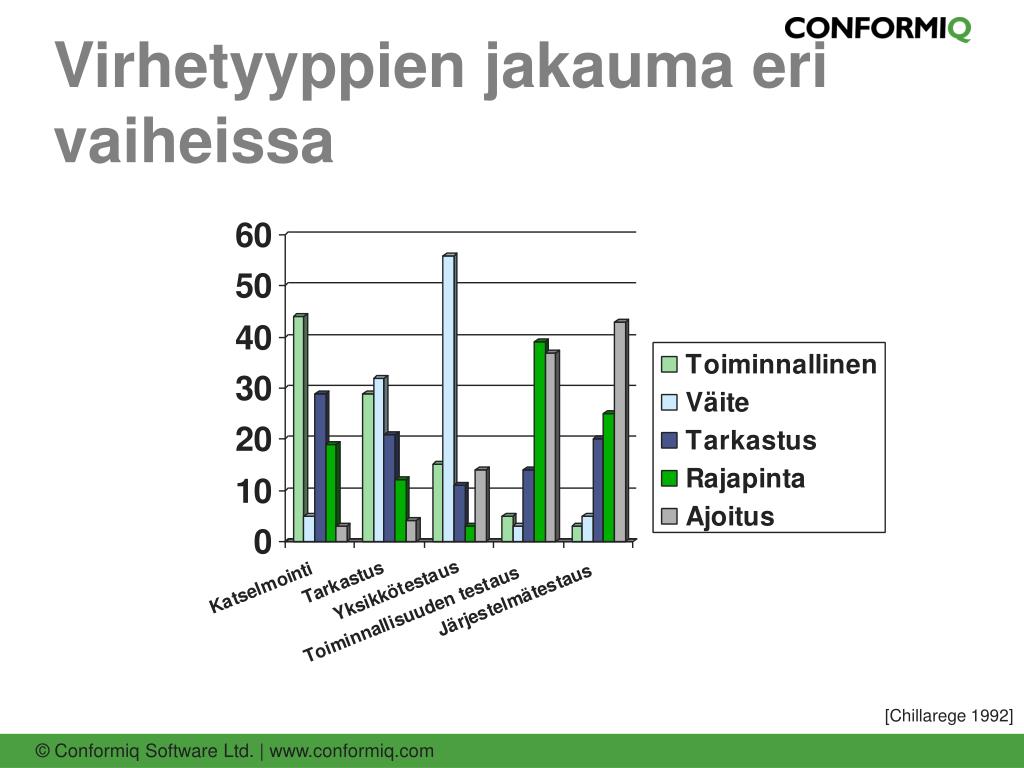 CONFORMIQ

Virhetyyppien jakauma eri vaiheissa

60
50
40
30
20
10
0

Katselmointi
Tarkastus
Yksikkötestaus
Toiminnallisuuden testaus
Järjestelmätestaus

Toiminnallinen
Väite
Tarkastus
Rajapinta
Ajoitus

[Chillarege 1992]

© Conformiq Software Ltd. | www.conformiq.com